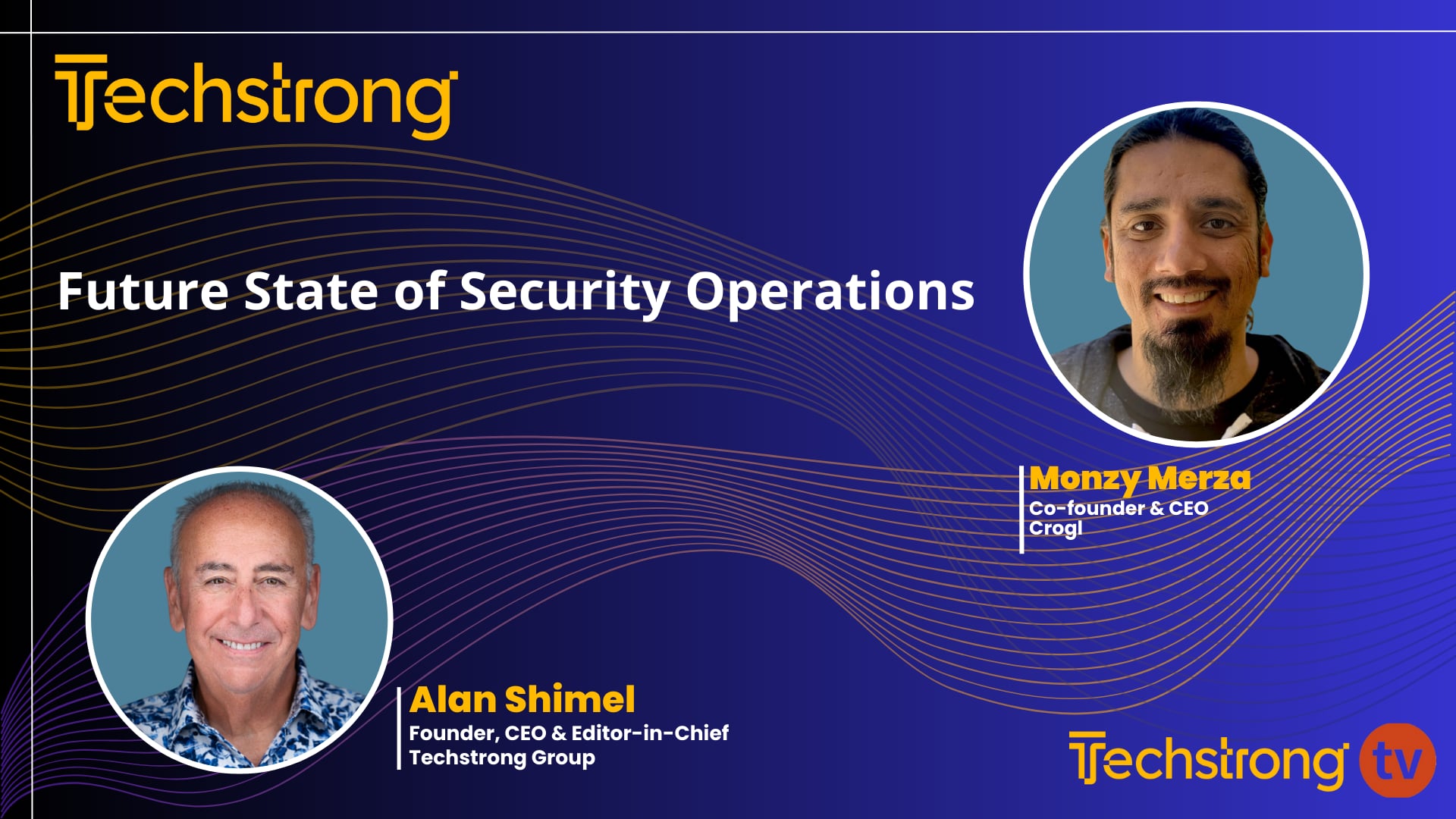 Techstrong

Future State of Security Operations

Monzy Merza
Co-founder & CEO
Crogl

Alan Shimel
Founder, CEO & Editor-in-Chief
Techstrong Group

Techstrong tv